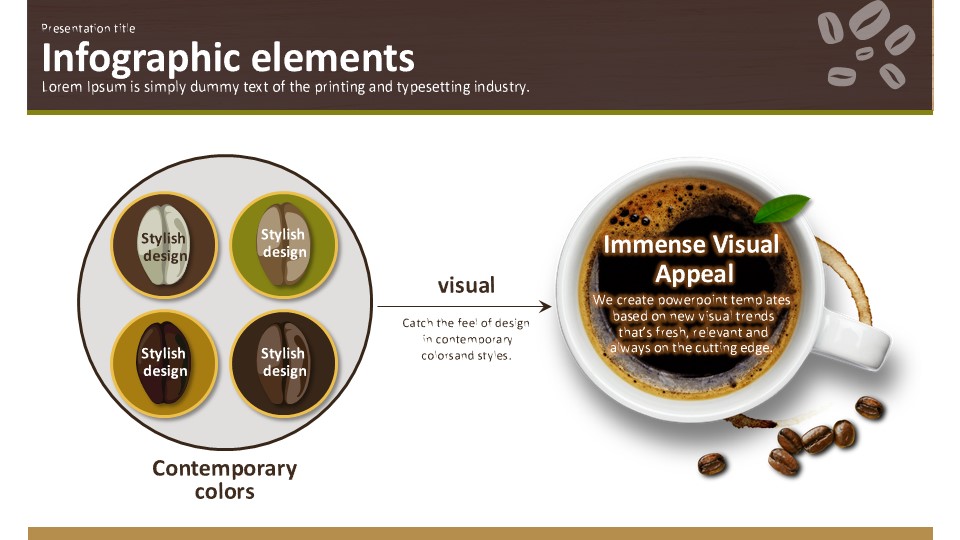 Presentation title
Infographic elements
Lorem Ipsum is simply dummy text of the printing and typesetting industry.

Stylish design

Stylish design

Stylish design

Stylish design

Contemporary colors

visual

Catch the feel of design in contemporary colorsand styles.

Immense Visual Appeal

We create powerpoint templates based on new visual trends that's fresh, relevant and always on the cutting edge.